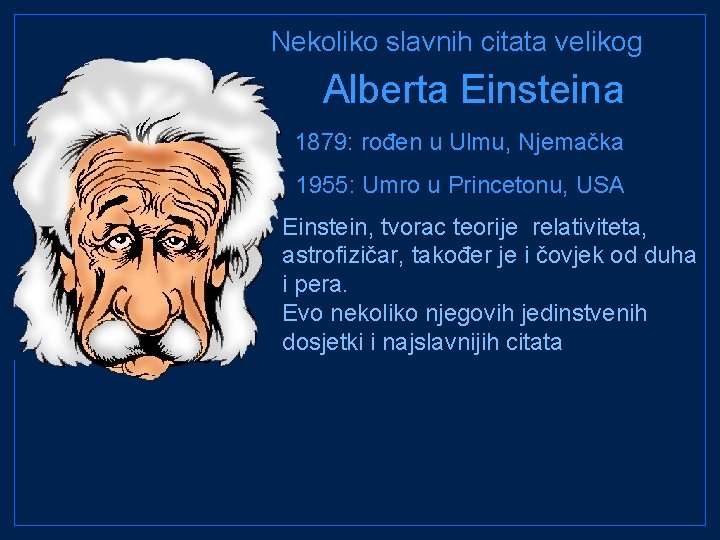 Nekoliko slavnih citata velikog

Alberta Einsteina

1879: rođen u Ulmu, Njemačka

1955: Umro u Princetonu, USA

Einstein, tvorac teorije relativiteta, astrofizičar, također je i čovjek od duha i pera.
Evo nekoliko njegovih jedinstvenih dosjetki i najslavnijih citata